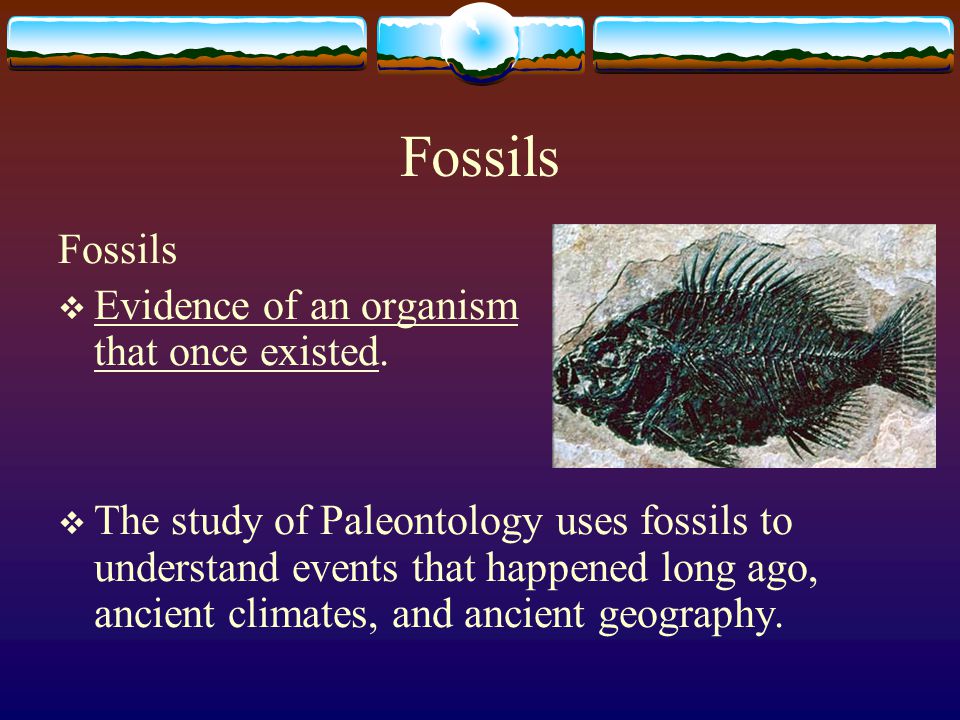 Fossils

Fossils

❖ Evidence of an organism that once existed.

❖ The study of Paleontology uses fossils to understand events that happened long ago, ancient climates, and ancient geography.